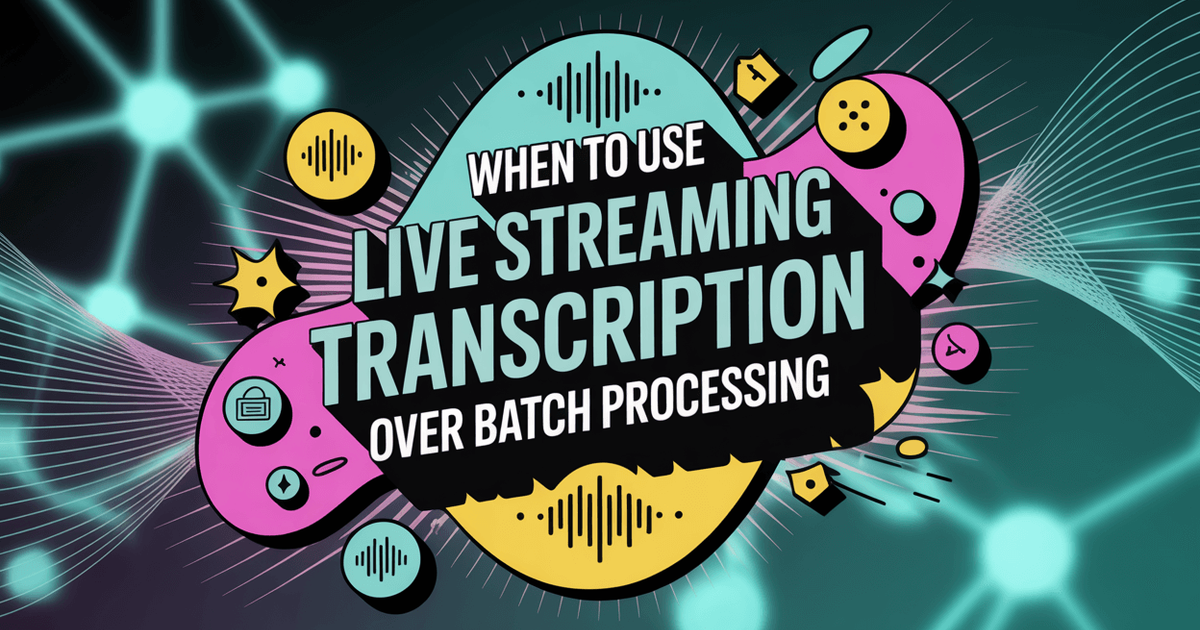 WHEN TO USE
LIVE STREAMING
TRANSCRIPTION
OVER BATCH PROCESSING